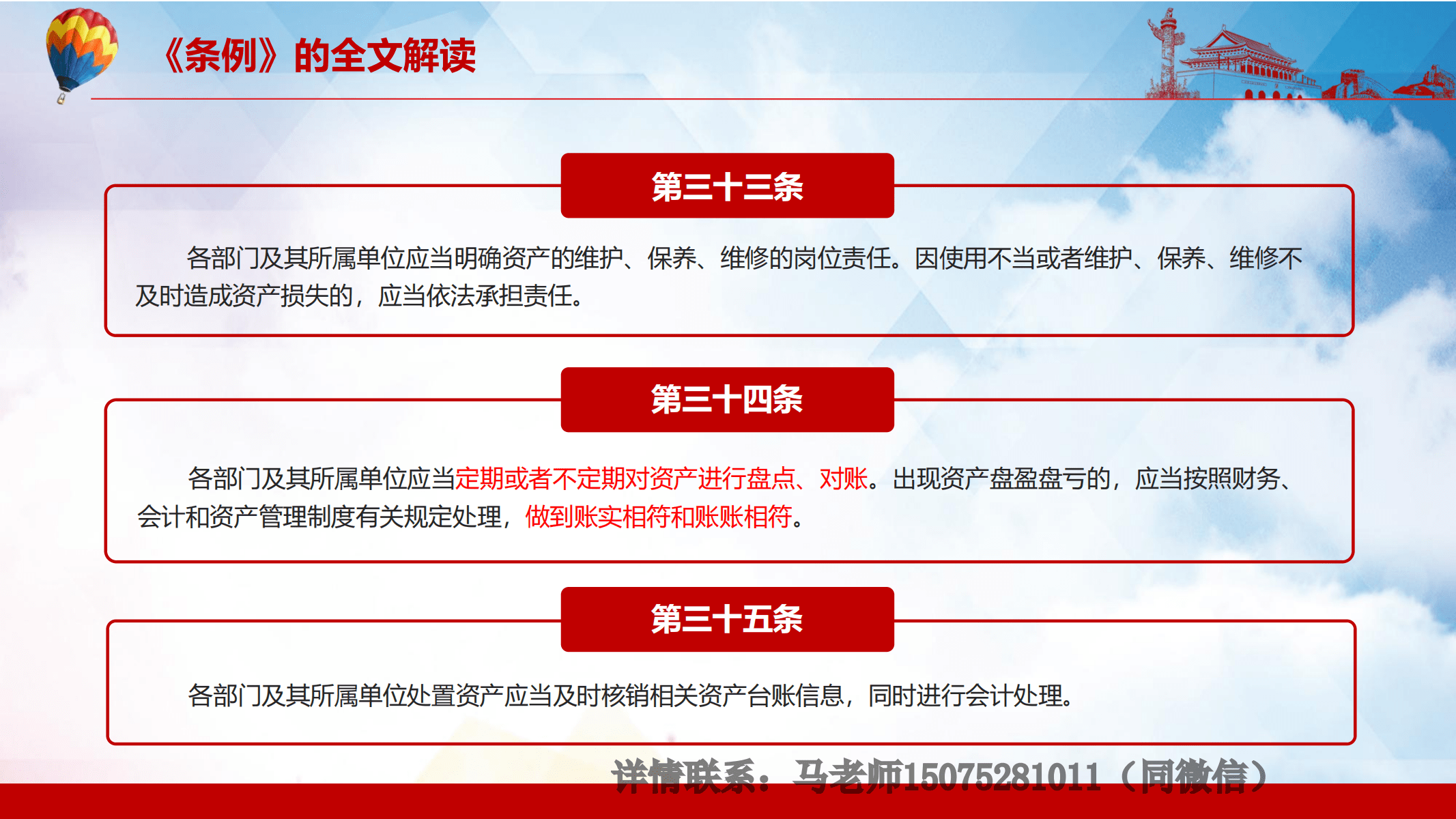 《条例》的全文解读

第三十三条

各部门及其所属单位应当明确资产的维护、保养、维修的岗位责任。因使用不当或者维护、保养、维修不及时造成资产损失的，应当依法承担责任。

第三十四条

各部门及其所属单位应当定期或者不定期对资产进行盘点、对账。出现资产盘盈盘亏的，应当按照财务、会计和资产管理制度有关规定处理，做到账实相符和账账相符。

第三十五条

各部门及其所属单位处置资产应当及时核销相关资产台账信息，同时进行会计处理。

详情联系：马老师15075281011（同微信）